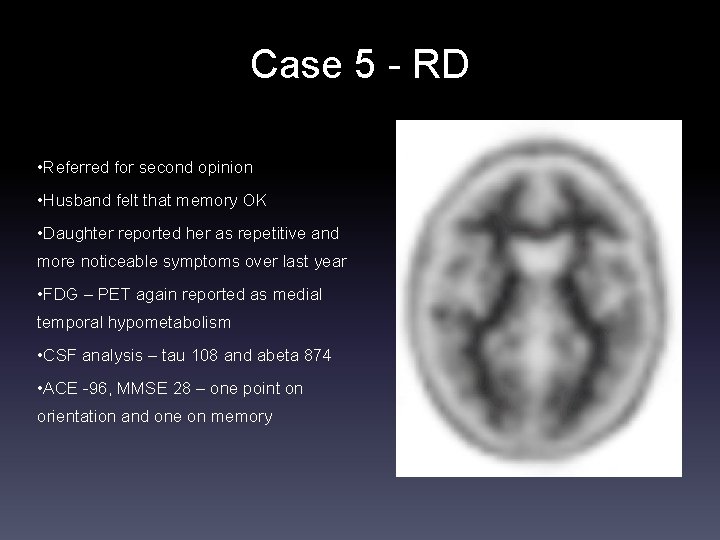 Case 5 - RD

•Referred for second opinion

•Husband felt that memory OK

•Daughter reported her as repetitive and more noticeable symptoms over last year

•FDG – PET again reported as medial temporal hypometabolism

•CSF analysis – tau 108 and abeta 874

•ACE -96, MMSE 28 – one point on orientation and one on memory